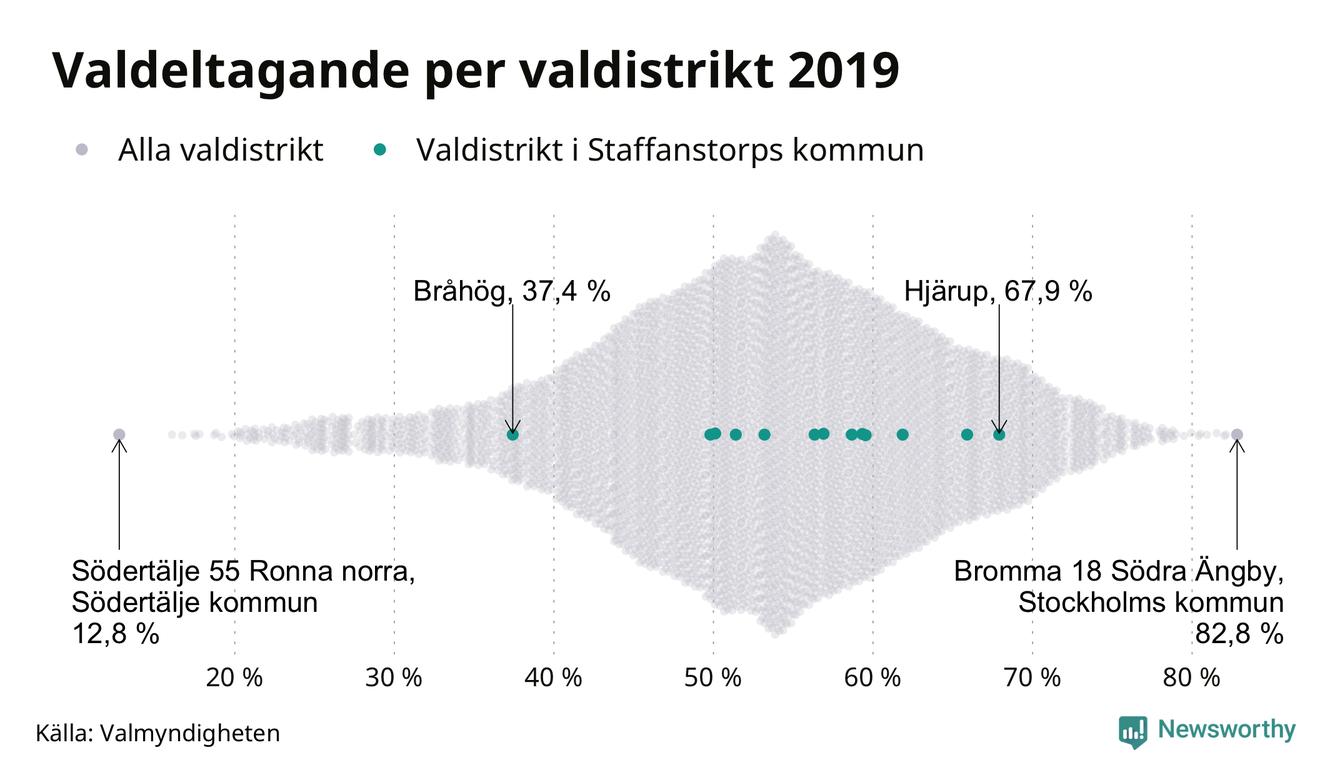 Valdeltagande per valdistrikt 2019

Alla valdistrikt   Valdistrikt i Staffanstorps kommun

Bråhög, 37,4 %

Hjärup, 67,9 %

Södertälje 55 Ronna norra, Södertälje kommun 12,8 %

Bromma 18 Södra Ängby, Stockholms kommun 82,8 %

20 %  30 %  40 %  50 %  60 %  70 %  80 %

Källa: Valmyndigheten

Newsworthy